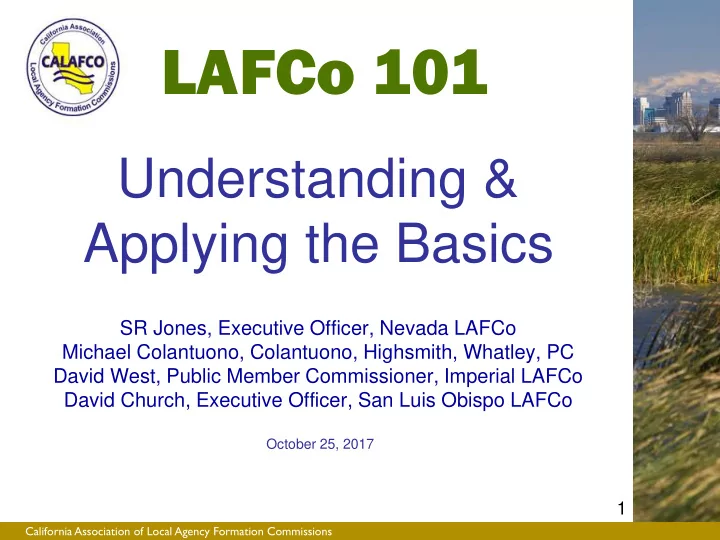 California Association
CALAFCO
Local Agency Formation Commissions

LAFCo 101

Understanding & Applying the Basics

SR Jones, Executive Officer, Nevada LAFCo
Michael Colantuono, Colantuono, Highsmith, Whatley, PC
David West, Public Member Commissioner, Imperial LAFCo
David Church, Executive Officer, San Luis Obispo LAFCo

October 25, 2017

1

California Association of Local Agency Formation Commissions